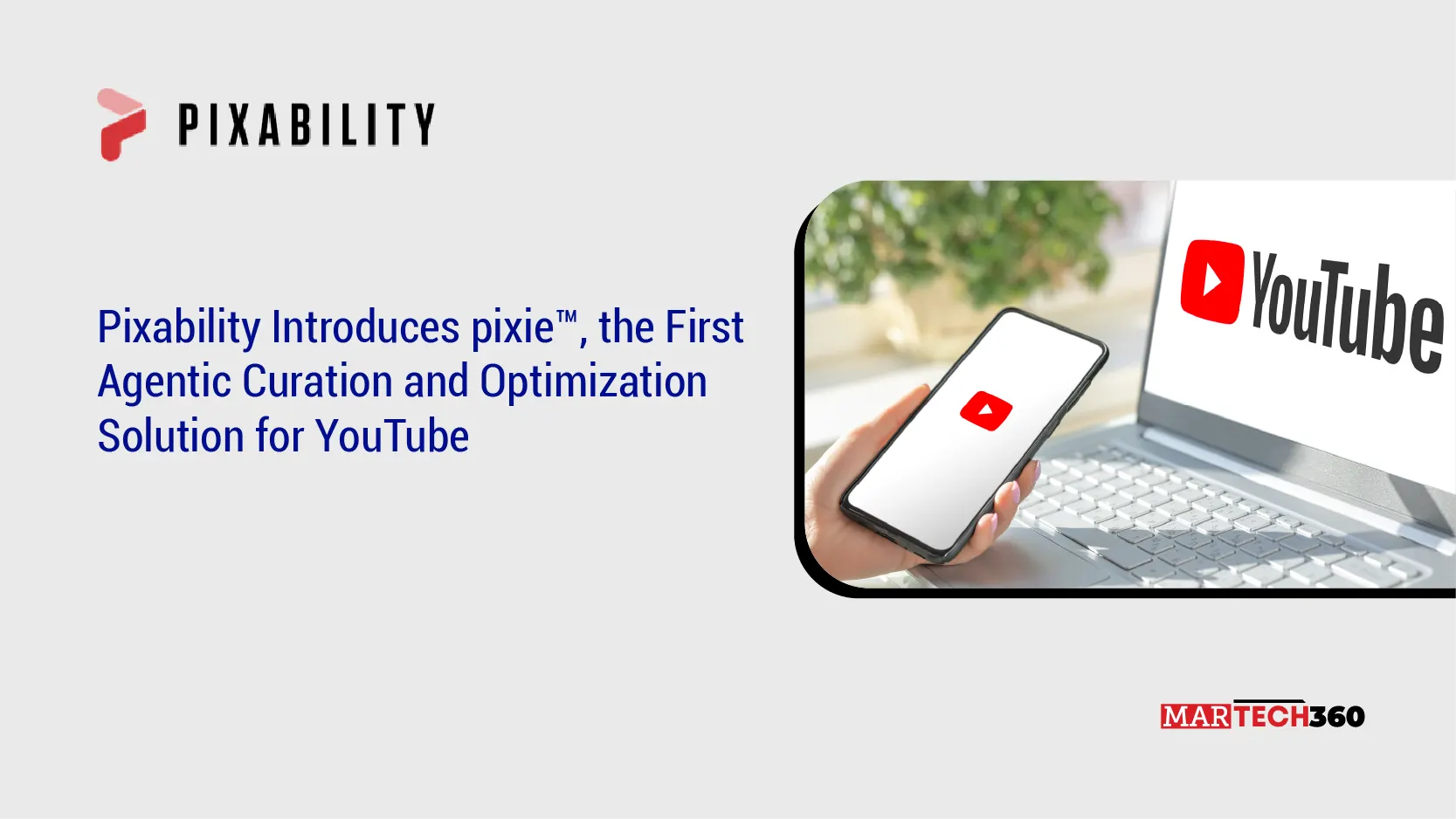 PIXABILITY

Pixability Introduces pixie™, the First Agentic Curation and Optimization Solution for YouTube

YouTube

MARTECH360